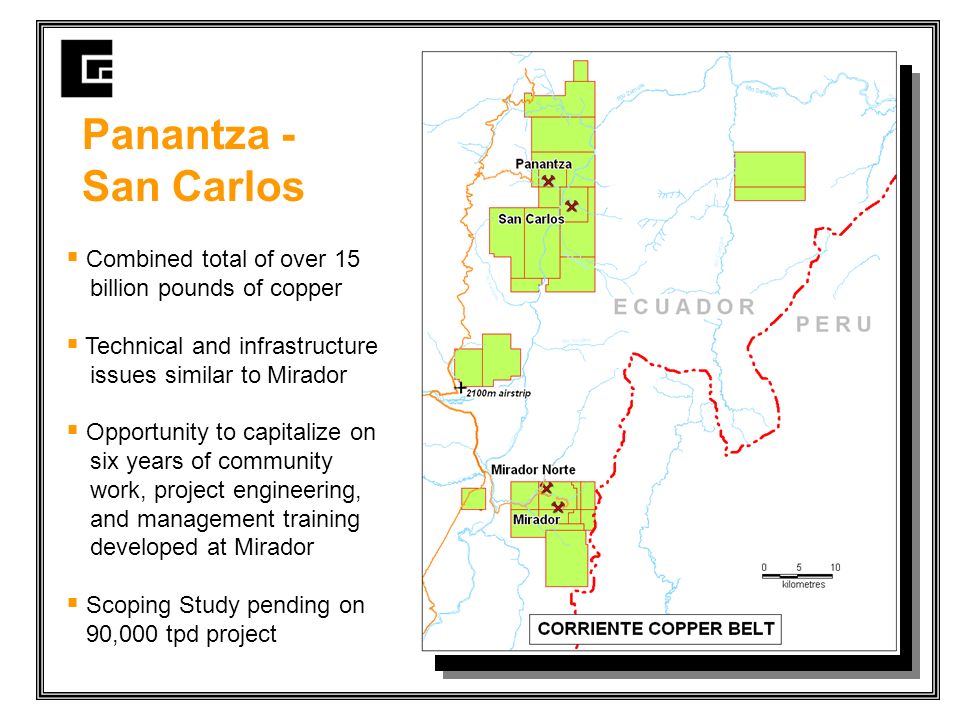 Panantza - San Carlos

▪ Combined total of over 15 billion pounds of copper

▪ Technical and infrastructure issues similar to Mirador

▪ Opportunity to capitalize on six years of community work, project engineering, and management training developed at Mirador

▪ Scoping Study pending on 90,000 tpd project

Panantza
San Carlos
ECUADOR
PERU
2100m airstrip
Mirador Norte
Mirador
0 5 10
kilometres
CORRIENTE COPPER BELT